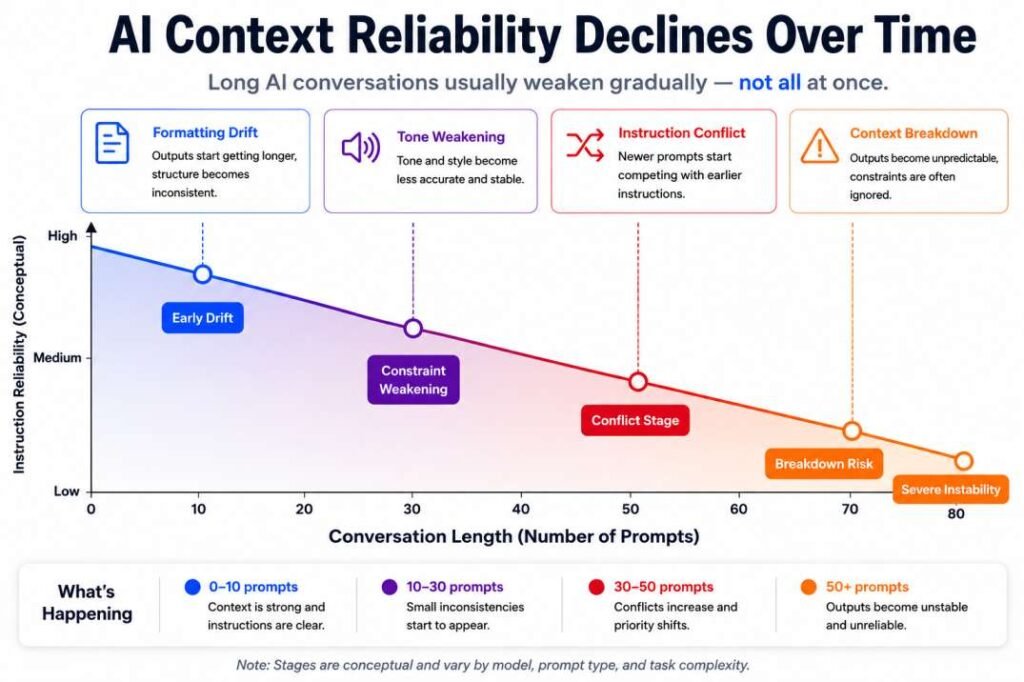 AI Context Reliability Declines Over Time

Long AI conversations usually weaken gradually — not all at once.

Formatting Drift
Outputs start getting longer, structure becomes inconsistent.

Tone Weakening
Tone and style become less accurate and stable.

Instruction Conflict
Newer prompts start competing with earlier instructions.

Context Breakdown
Outputs become unpredictable, constraints are often ignored.

Instruction Reliability (Conceptual)

High
Medium
Low

Early Drift
Constraint Weakening
Conflict Stage
Breakdown Risk
Severe Instability

0 10 20 30 40 50 60 70 80

Conversation Length (Number of Prompts)

What's Happening

0–10 prompts
Context is strong and instructions are clear.

10–30 prompts
Small inconsistencies start to appear.

30–50 prompts
Conflicts increase and priority shifts.

50+ prompts
Outputs become unstable and unreliable.

Note: Stages are conceptual and vary by model, prompt type, and task complexity.